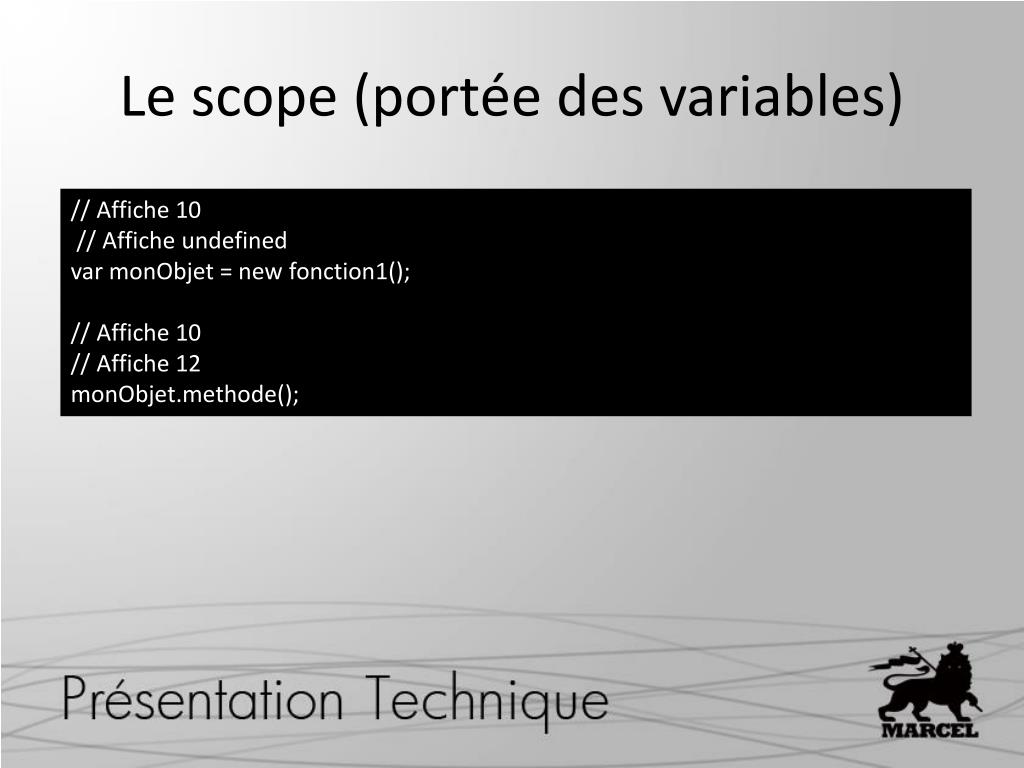 Le scope (portée des variables)

// Affiche 10
// Affiche undefined
var monObjet = new fonction1();

// Affiche 10
// Affiche 12
monObjet.methode();

Présentation Technique

MARCEL